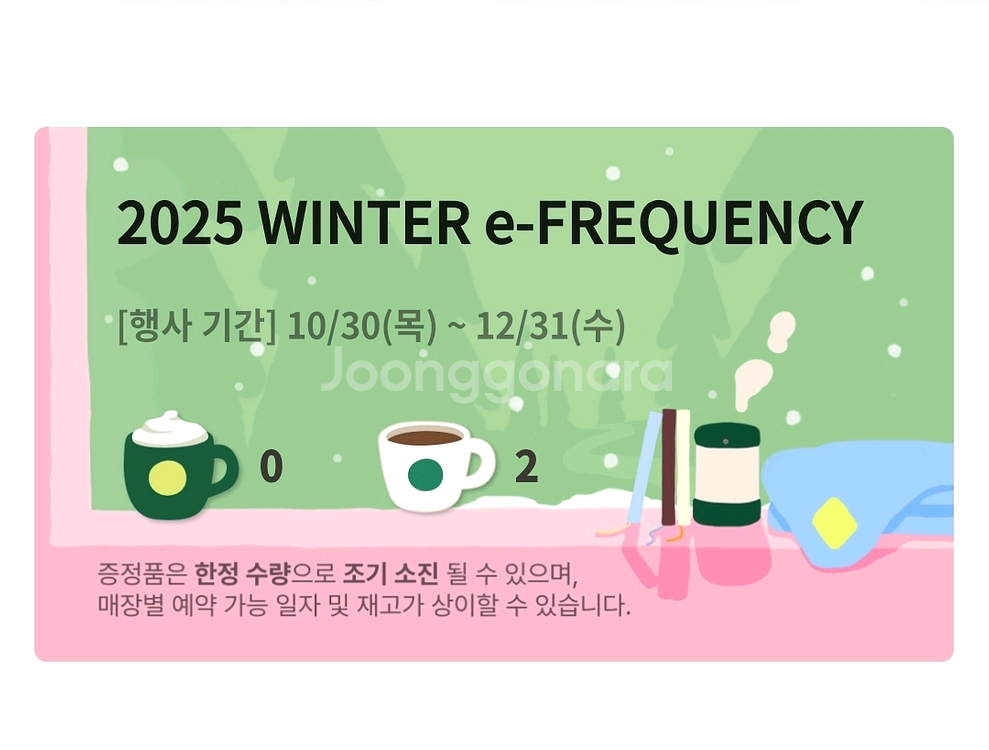 2025 WINTER e-FREQUENCY

[행사 기간] 10/30(목) ~ 12/31(수)

Joonggonara

0

2

증정품은 한정 수량으로 조기 소진 될 수 있으며, 매장별 예약 가능 일자 및 재고가 상이할 수 있습니다.